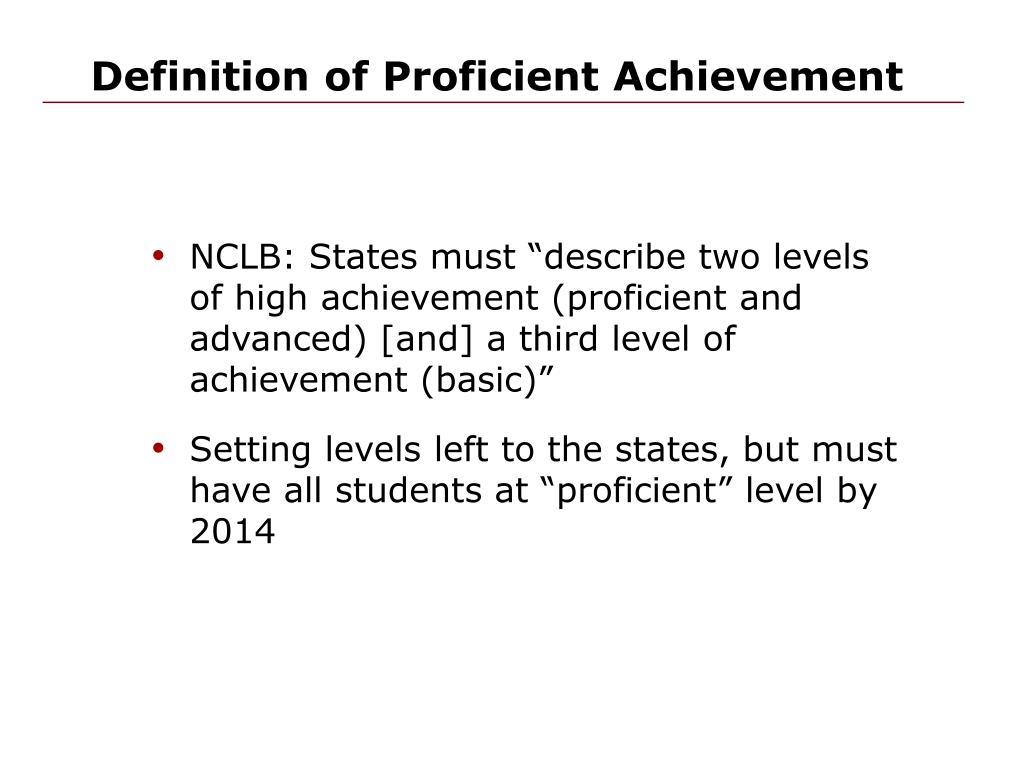 Definition of Proficient Achievement

• NCLB: States must “describe two levels of high achievement (proficient and advanced) [and] a third level of achievement (basic)”

• Setting levels left to the states, but must have all students at “proficient” level by 2014